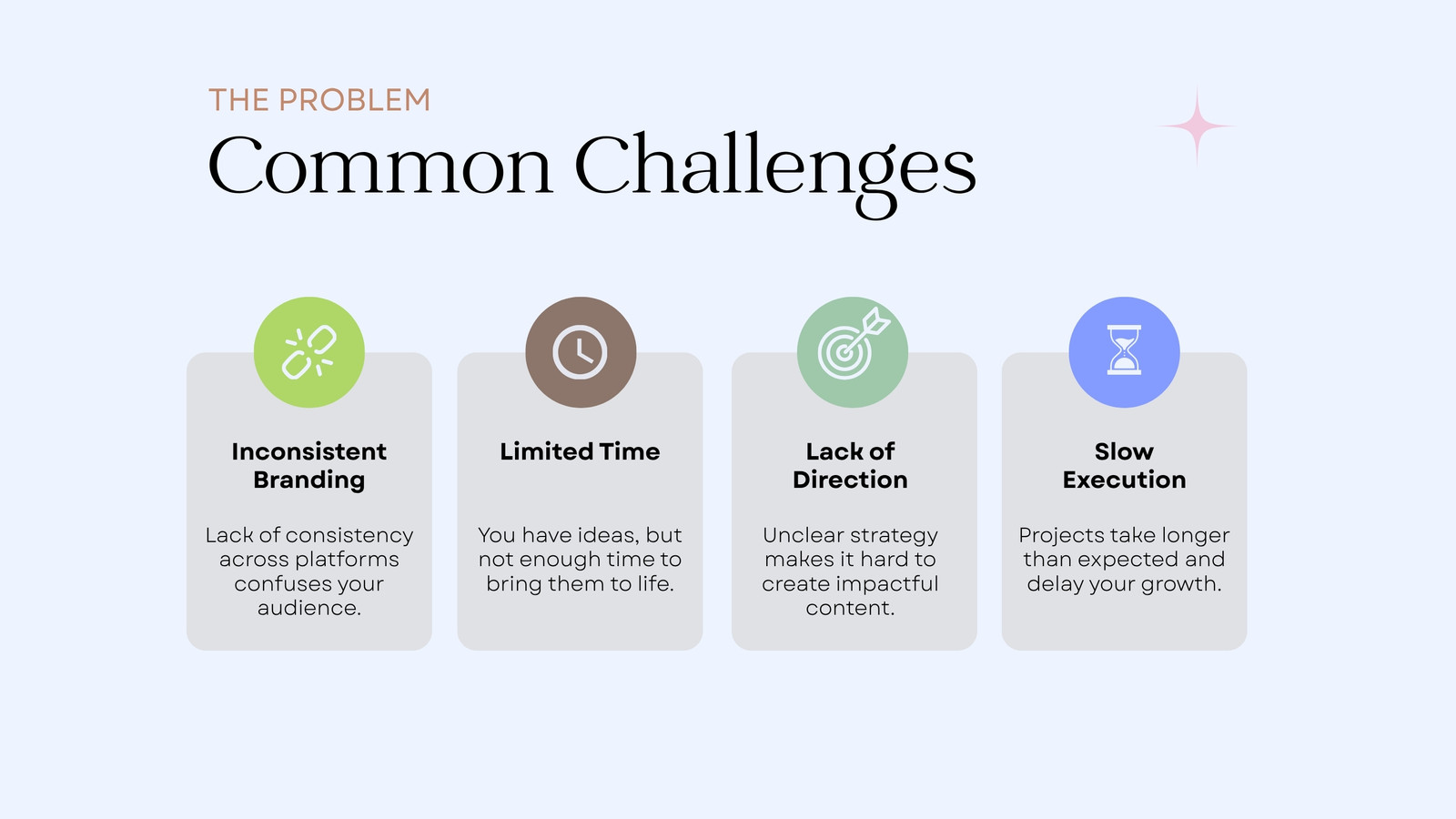 THE PROBLEM
Common Challenges

Inconsistent Branding

Lack of consistency across platforms confuses your audience.

Limited Time

You have ideas, but not enough time to bring them to life.

Lack of Direction

Unclear strategy makes it hard to create impactful content.

Slow Execution

Projects take longer than expected and delay your growth.